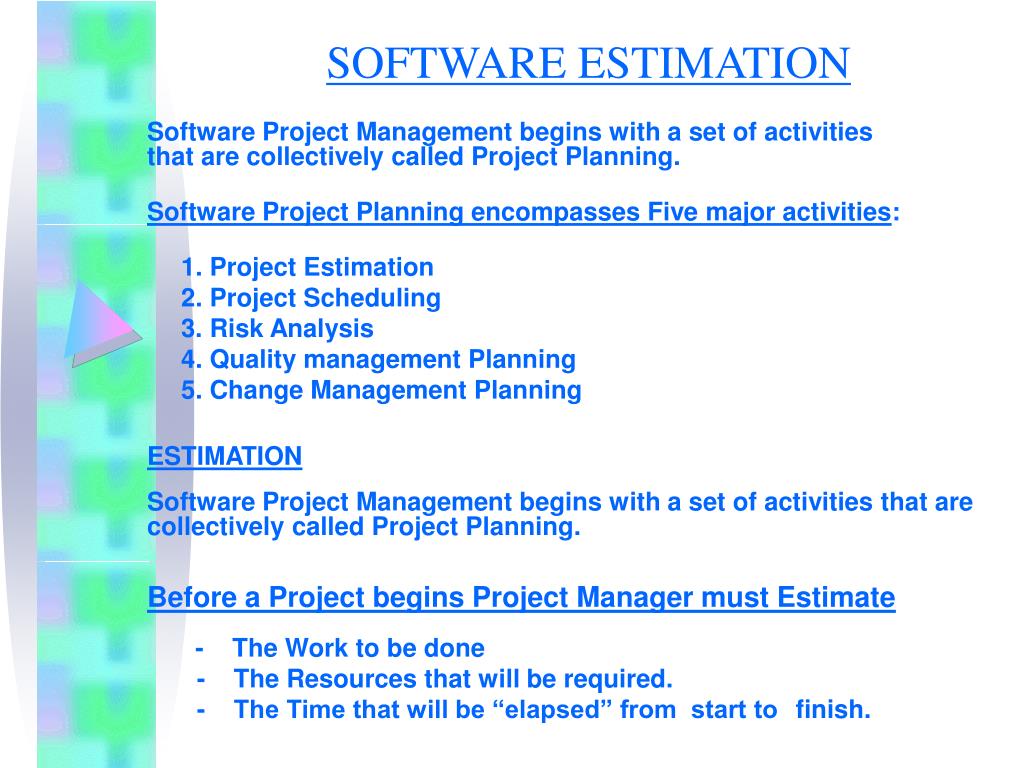 SOFTWARE ESTIMATION

Software Project Management begins with a set of activities that are collectively called Project Planning.

Software Project Planning encompasses Five major activities:

1. Project Estimation
2. Project Scheduling
3. Risk Analysis
4. Quality management Planning
5. Change Management Planning

ESTIMATION

Software Project Management begins with a set of activities that are collectively called Project Planning.

Before a Project begins Project Manager must Estimate

- The Work to be done
- The Resources that will be required.
- The Time that will be “elapsed” from start to finish.